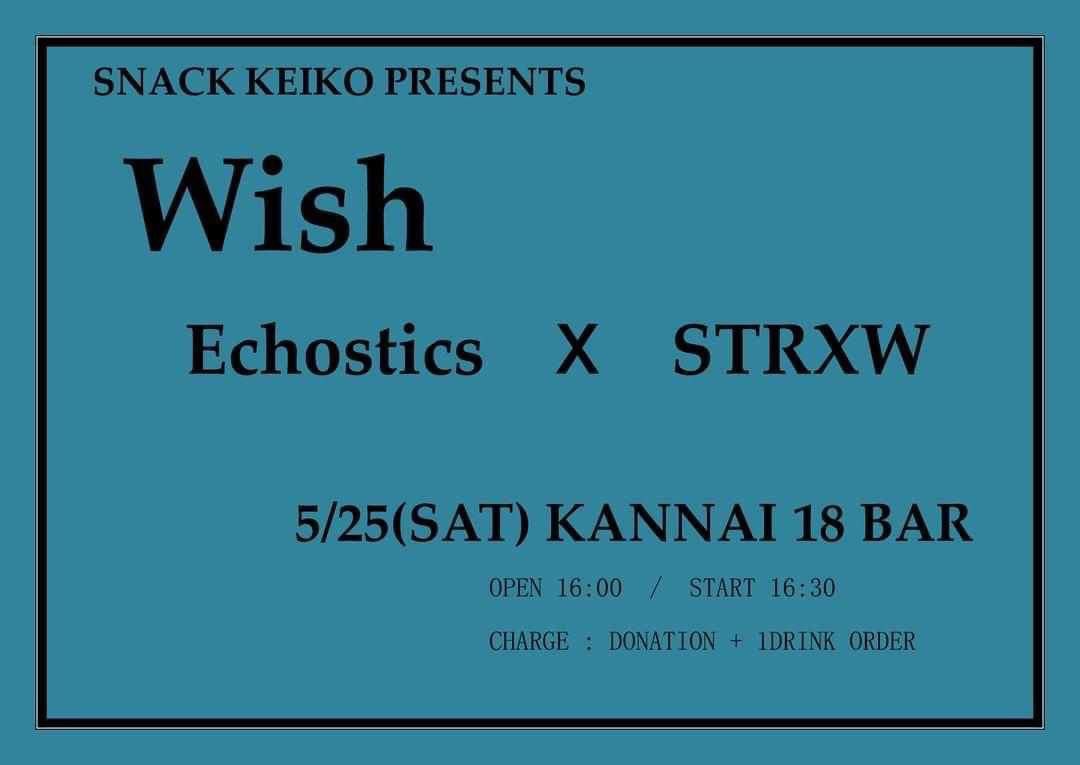 SNACK KEIKO PRESENTS

Wish

Echostics X STRXW

5/25(SAT) KANNAI 18 BAR

OPEN 16:00 / START 16:30

CHARGE : DONATION + 1DRINK ORDER